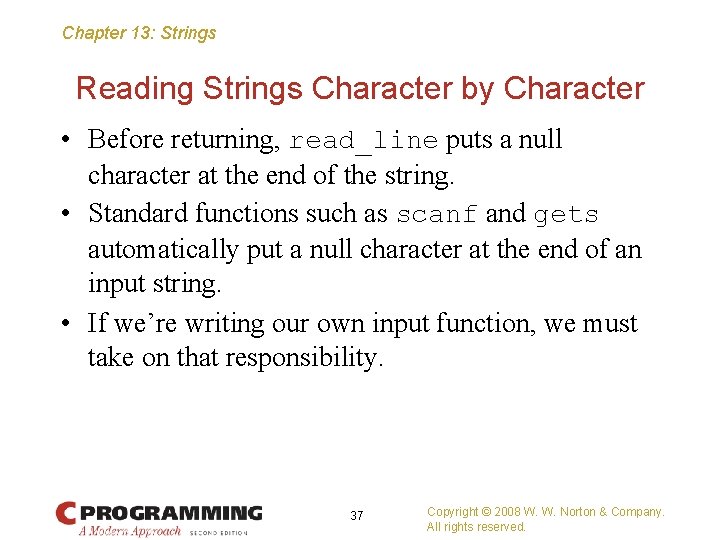 Chapter 13: Strings

Reading Strings Character by Character

• Before returning, read_line puts a null character at the end of the string.
• Standard functions such as scanf and gets automatically put a null character at the end of an input string.
• If we're writing our own input function, we must take on that responsibility.

C PROGRAMMING
A Modern Approach SECOND EDITION

37

Copyright © 2008 W. W. Norton & Company.
All rights reserved.